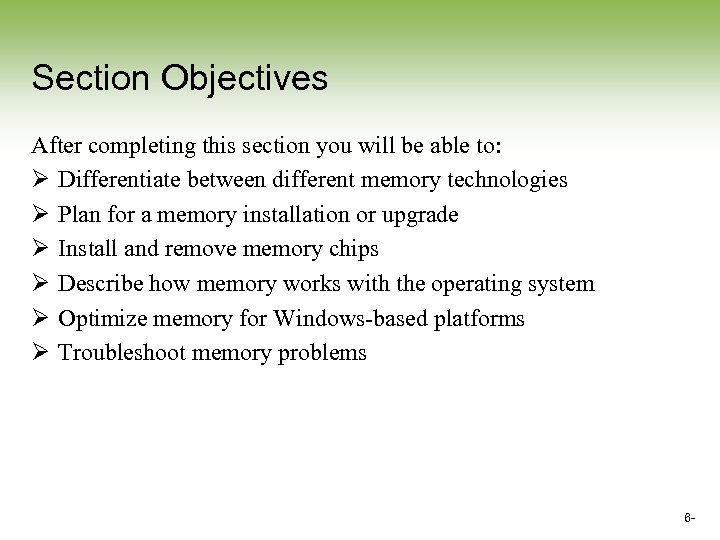 Section Objectives

After completing this section you will be able to:

➢ Differentiate between different memory technologies
➢ Plan for a memory installation or upgrade
➢ Install and remove memory chips
➢ Describe how memory works with the operating system
➢ Optimize memory for Windows-based platforms
➢ Troubleshoot memory problems

6-